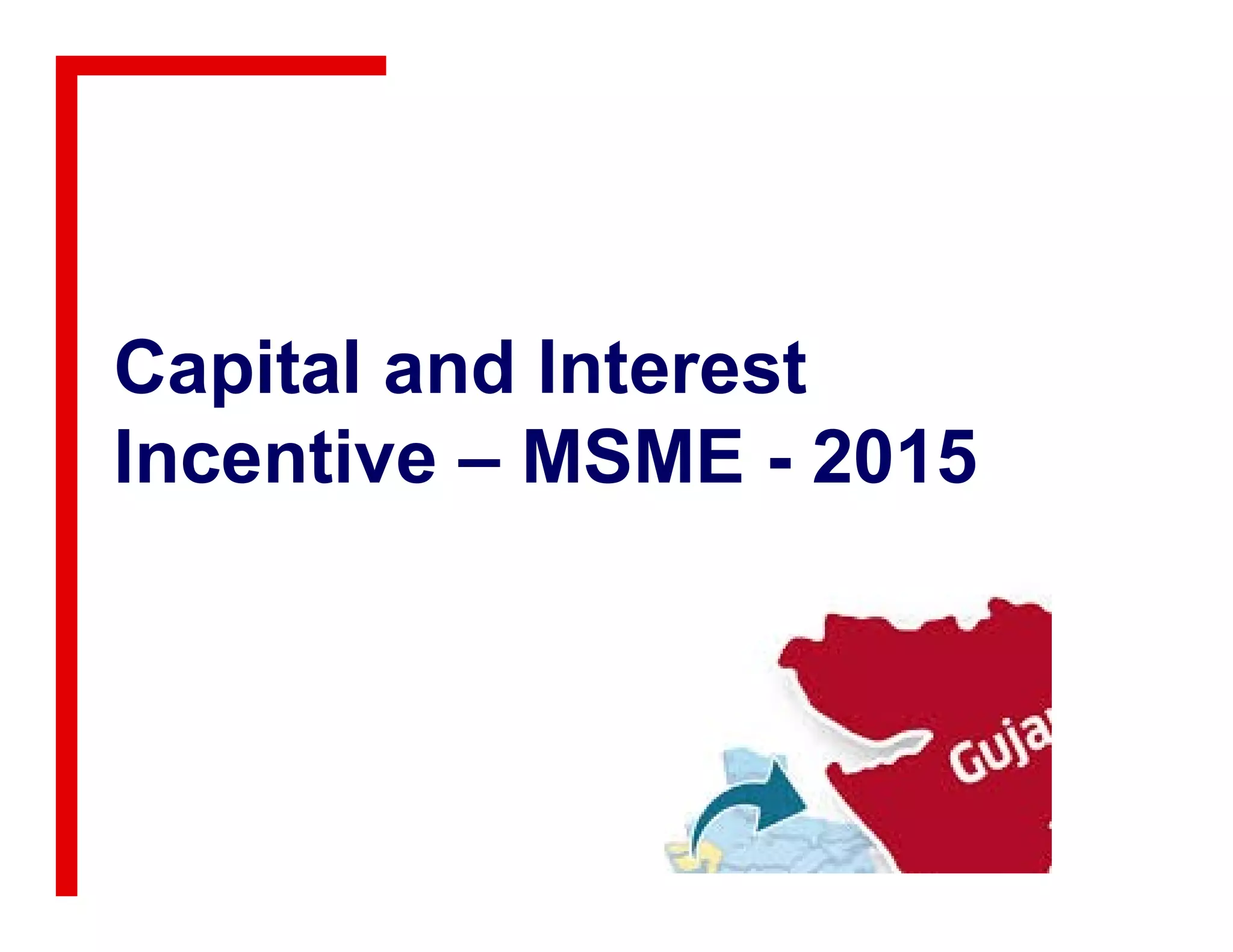 Capital and Interest Incentive – MSME - 2015

Guja